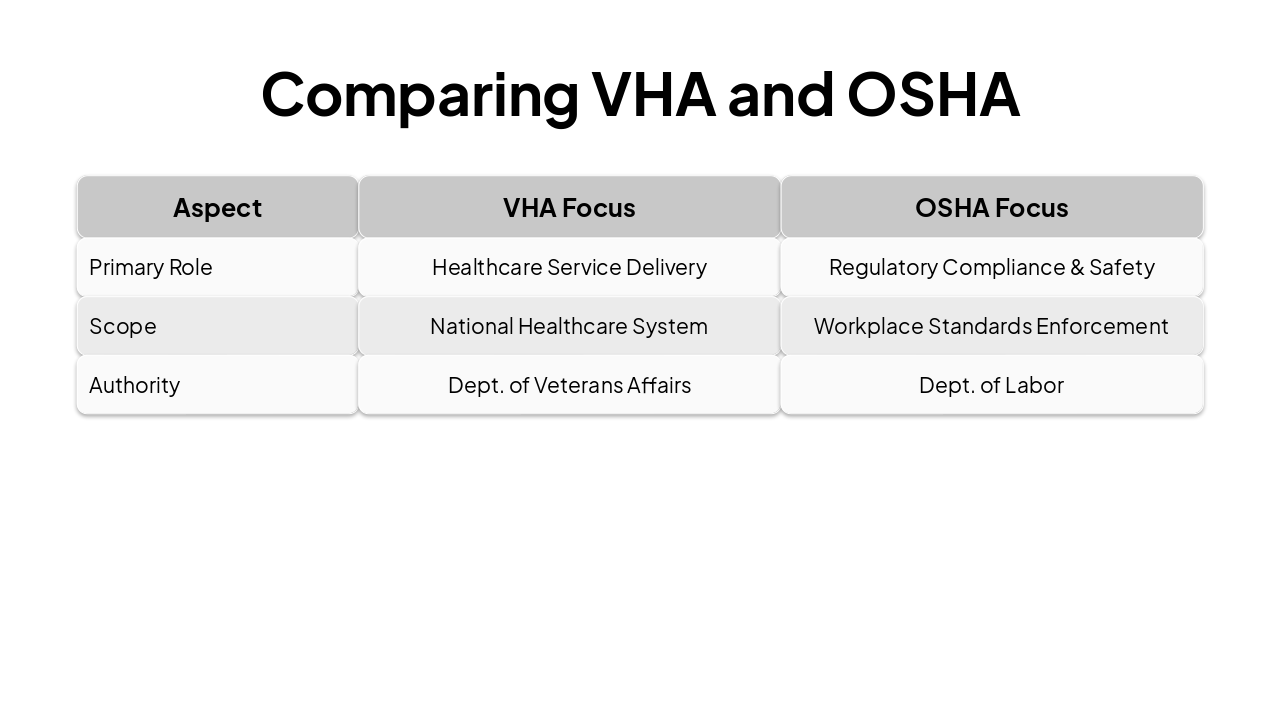 Comparing VHA and OSHA

| Aspect | VHA Focus | OSHA Focus |
|---|---|---|
| Primary Role | Healthcare Service Delivery | Regulatory Compliance & Safety |
| Scope | National Healthcare System | Workplace Standards Enforcement |
| Authority | Dept. of Veterans Affairs | Dept. of Labor |